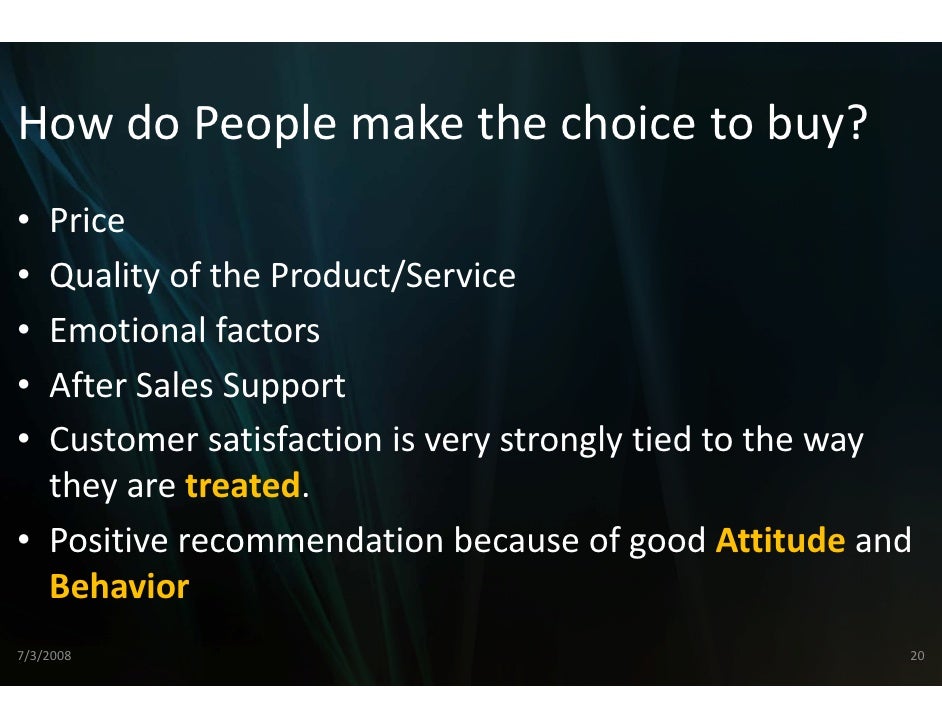 How do People make the choice to buy?

• Price
• Quality of the Product/Service
• Emotional factors
• After Sales Support
• Customer satisfaction is very strongly tied to the way they are treated.
• Positive recommendation because of good Attitude and Behavior

7/3/2008

20